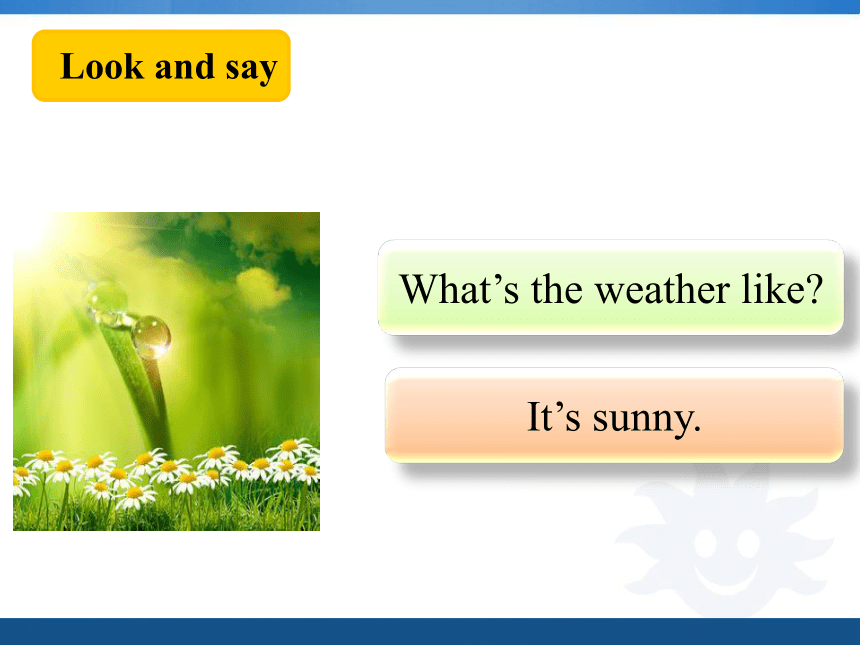 Look and say

What’s the weather like?

It’s sunny.